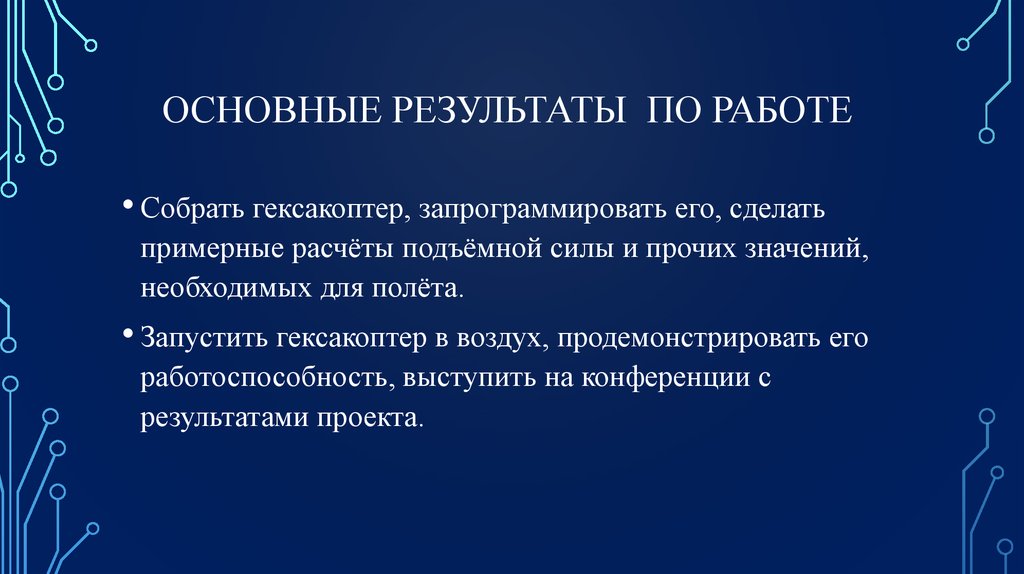 ОСНОВНЫЕ РЕЗУЛЬТАТЫ ПО РАБОТЕ

• Собрать гексакоптер, запрограммировать его, сделать примерные расчёты подъёмной силы и прочих значений, необходимых для полёта.

• Запустить гексакоптер в воздух, продемонстрировать его работоспособность, выступить на конференции с результатами проекта.